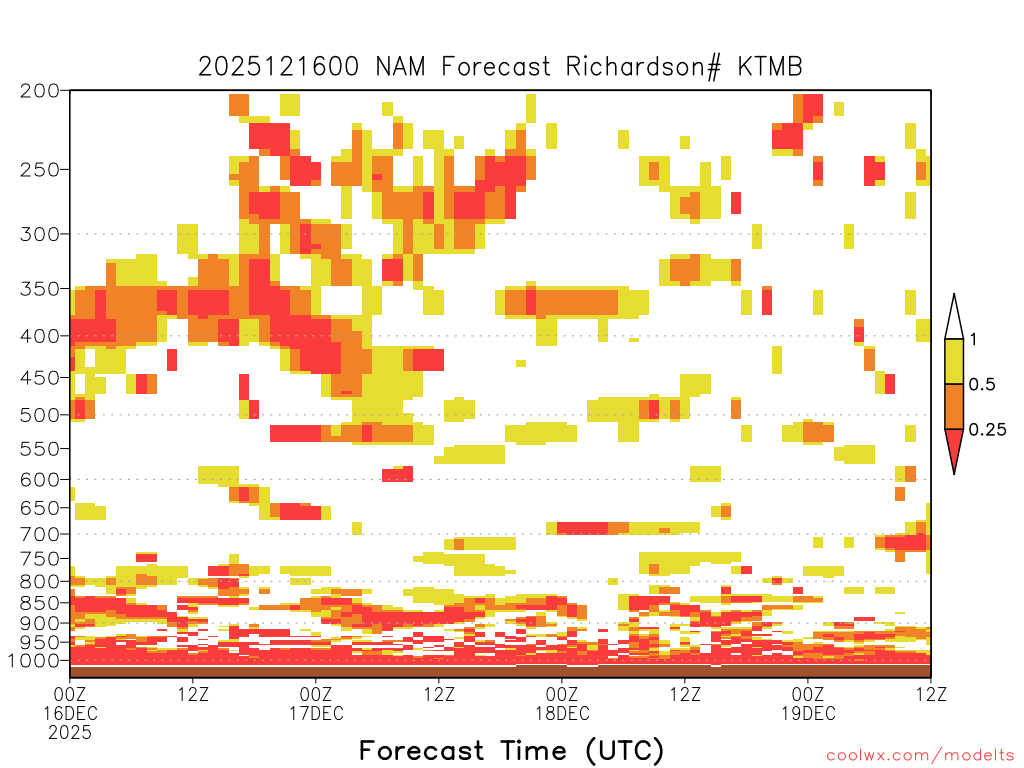 2025121600 NAM Forecast Richardson# KTMB

200
250
300
350
400
450
500
550
600
650
700
750
800
850
900
950
1000

1
0.5
0.25

00Z 16DEC 2025
12Z
00Z 17DEC
12Z
00Z 18DEC
12Z
00Z 19DEC
12Z

Forecast Time (UTC)

coolwx.com/modelts